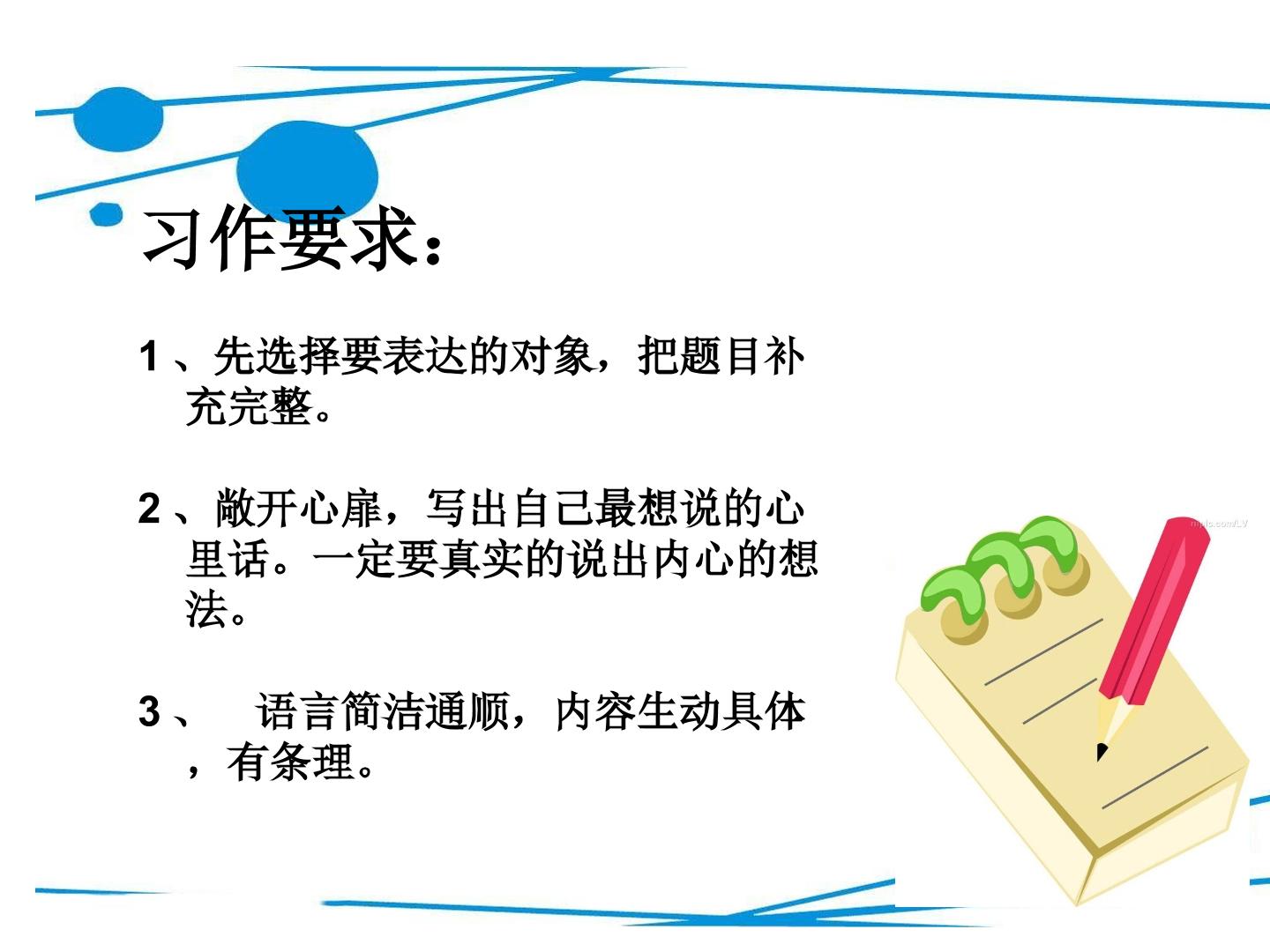 习作要求：

1、先选择要表达的对象，把题目补充完整。

2、敞开心扉，写出自己最想说的心里话。一定要真实的说出内心的想法。

3、 语言简洁通顺，内容生动具体，有条理。